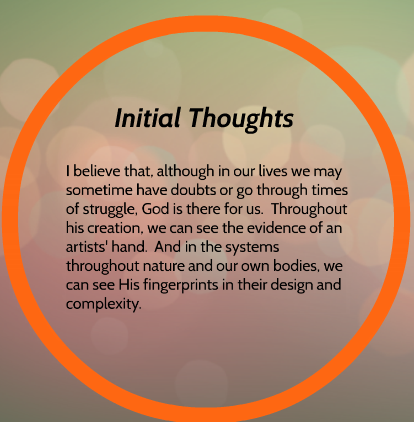 Initial Thoughts

I believe that, although in our lives we may sometime have doubts or go through times of struggle, God is there for us. Throughout his creation, we can see the evidence of an artists' hand. And in the systems throughout nature and our own bodies, we can see His fingerprints in their design and complexity.